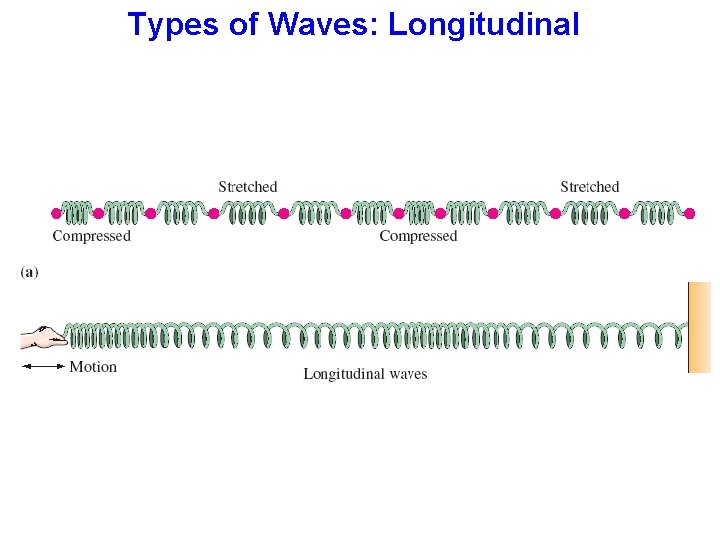 Types of Waves: Longitudinal

Stretched

Stretched

Compressed

Compressed

(a)

Motion

Longitudinal waves